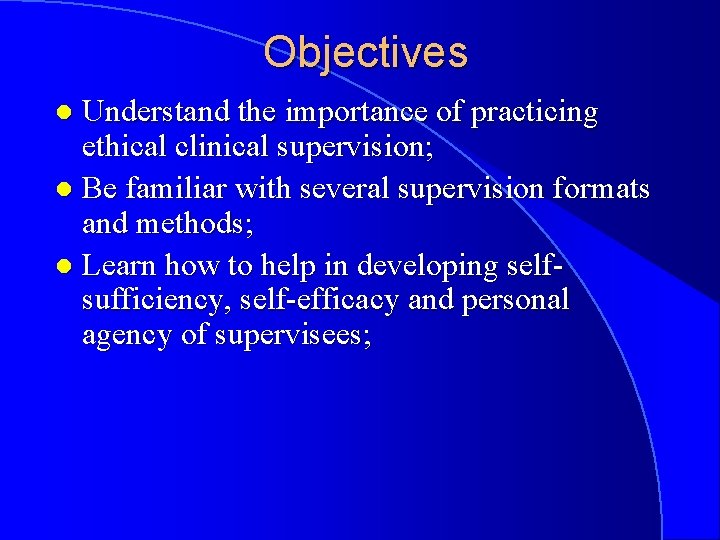 Objectives

- Understand the importance of practicing ethical clinical supervision;
- Be familiar with several supervision formats and methods;
- Learn how to help in developing self-sufficiency, self-efficacy and personal agency of supervisees;